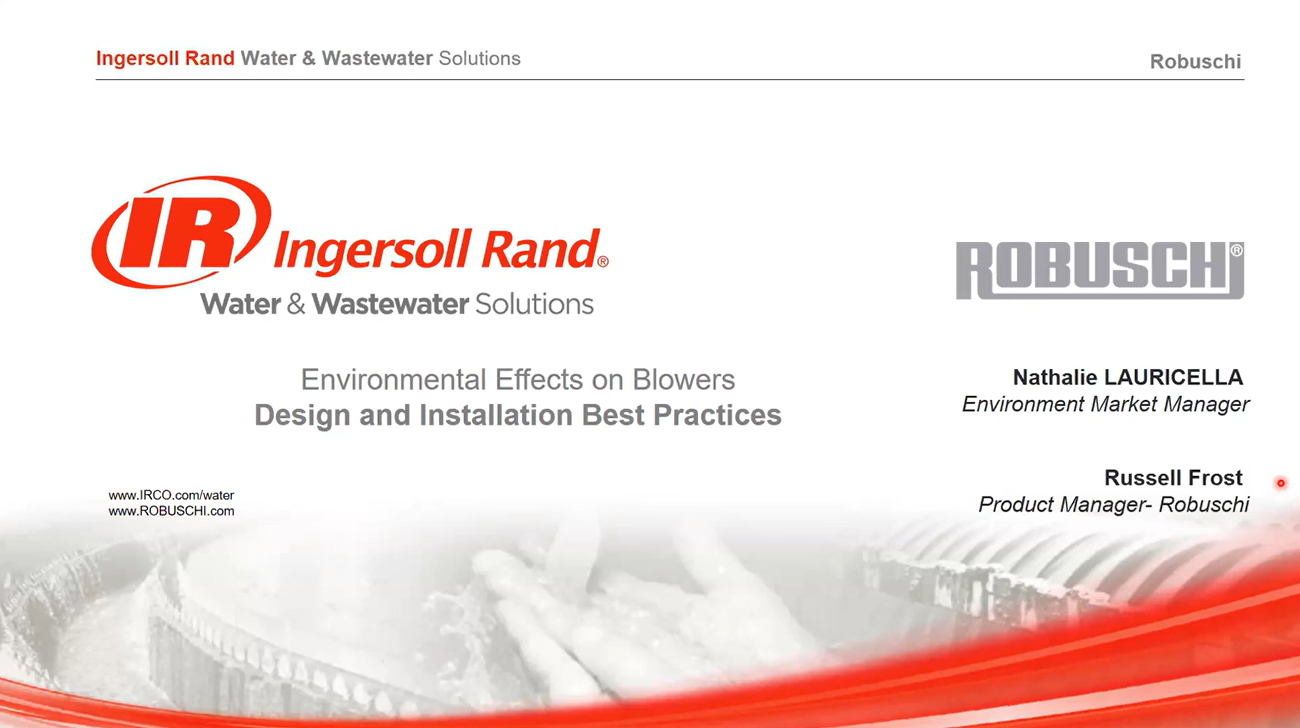 Ingersoll Rand Water & Wastewater Solutions

Robuschi

IR Ingersoll Rand®
Water & Wastewater Solutions

ROBUSCHI®

Environmental Effects on Blowers
Design and Installation Best Practices

Nathalie LAURICELLA
Environment Market Manager

Russell Frost
Product Manager- Robuschi

www.IRCO.com/water
www.ROBUSCHI.com